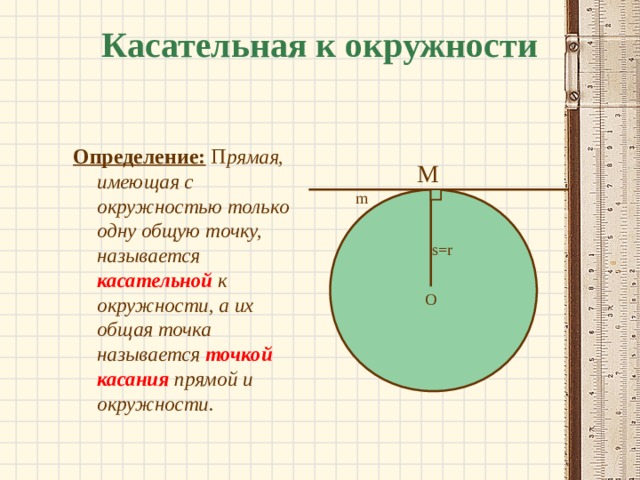 Касательная к окружности

Определение: Прямая, имеющая с окружностью только одну общую точку, называется касательной к окружности, а их общая точка называется точкой касания прямой и окружности.

M

m

s=r

O